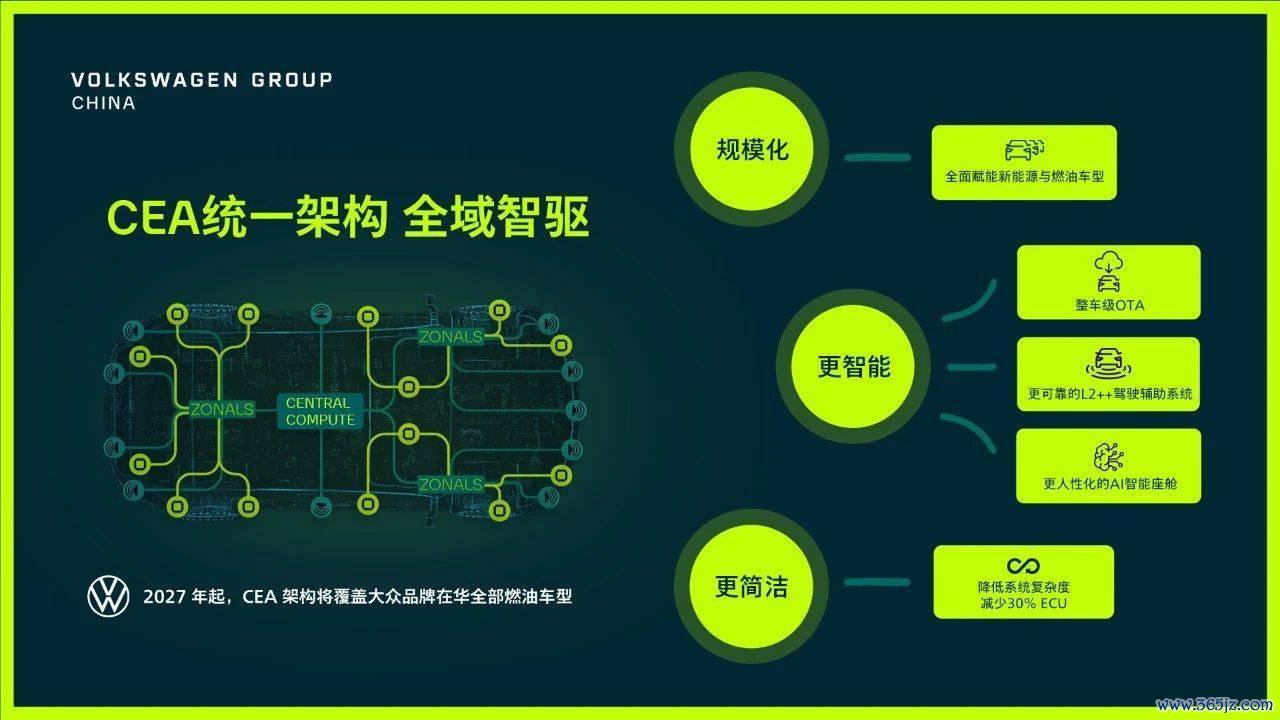 VOLKSWAGEN GROUP
CHINA

CEA统一架构 全域智驱

ZONALS

ZONALS

CENTRAL COMPUTE

ZONALS

2027 年起，CEA 架构将覆盖大众品牌在华全部燃油车型

规模化

全面赋能新能源与燃油车型

更智能

整车级OTA

更可靠的L2++驾驶辅助系统

更人性化的AI智能座舱

更简洁

降低系统复杂度
减少30% ECU

www.365jz.com